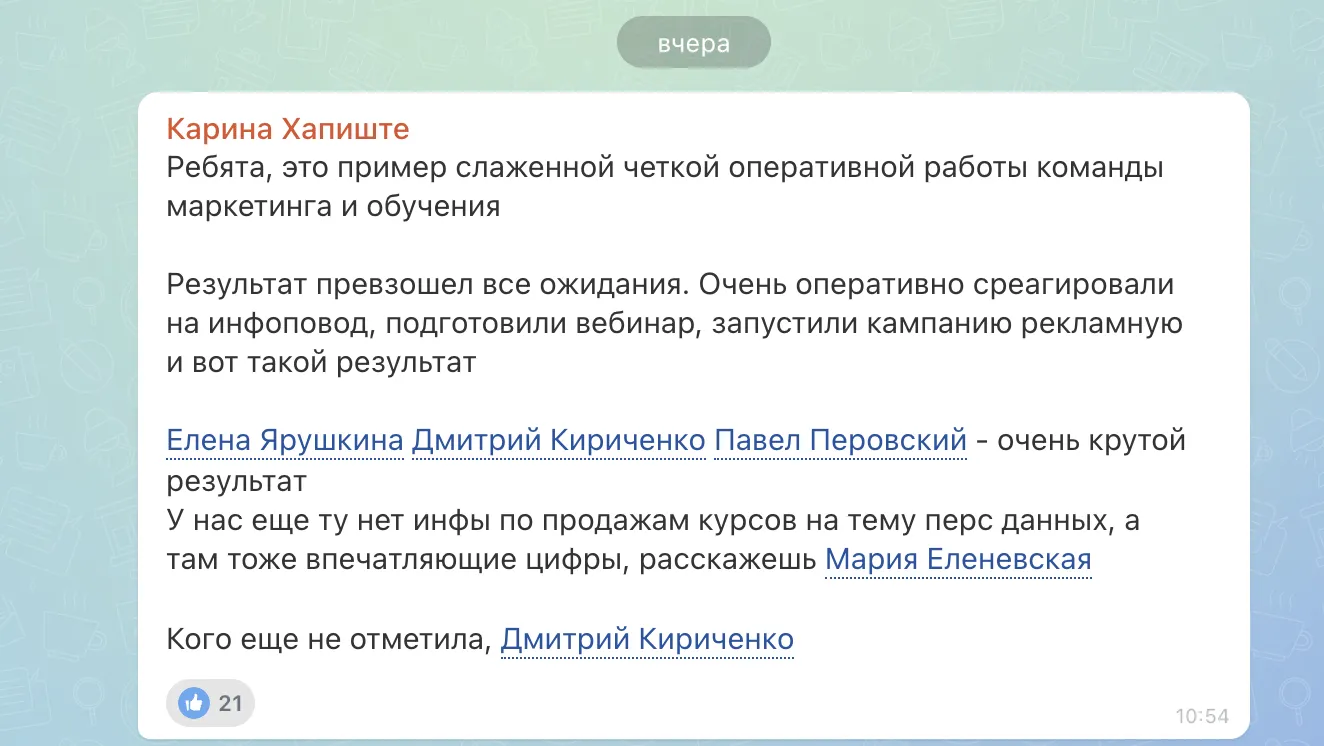 вчера

Карина Хапиште
Ребята, это пример слаженной четкой оперативной работы команды маркетинга и обучения

Результат превзошел все ожидания. Очень оперативно среагировали на инфоповод, подготовили вебинар, запустили кампанию рекламную и вот такой результат

Елена Ярушкина Дмитрий Кириченко Павел Перовский - очень крутой результат
У нас еще ту нет инфы по продажам курсов на тему перс данных, а там тоже впечатляющие цифры, расскажешь Мария Еленевская

Кого еще не отметила, Дмитрий Кириченко

21

10:54